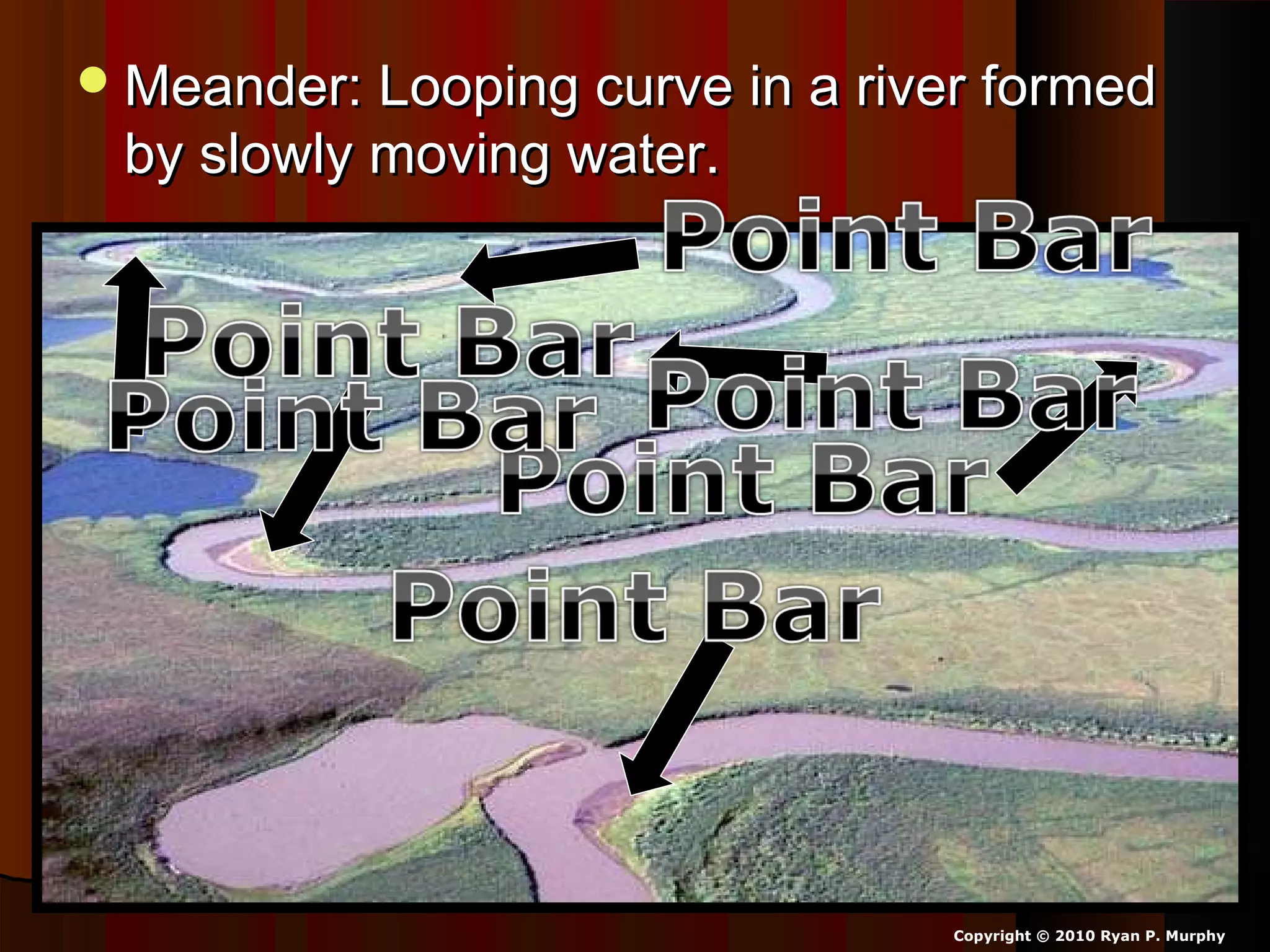 • Meander: Looping curve in a river formed by slowly moving water.

Point Bar

Point Bar

Point Bar

Point Bar

Point Bar

Point Bar

Copyright © 2010 Ryan P. Murphy